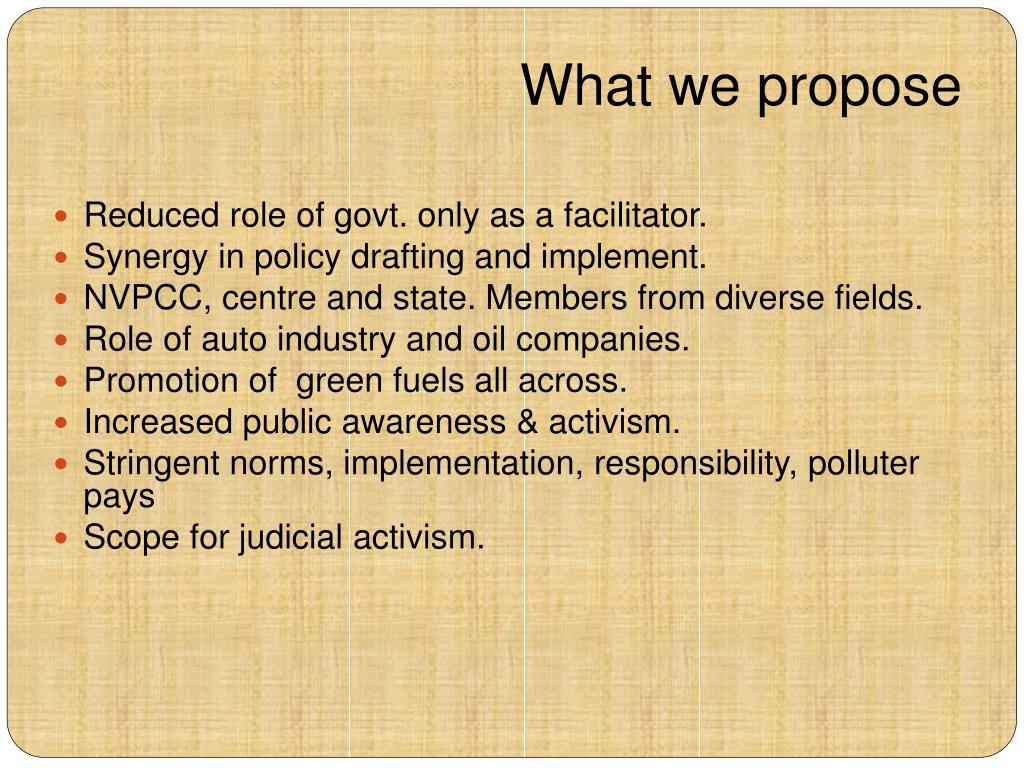 What we propose

- Reduced role of govt. only as a facilitator.
- Synergy in policy drafting and implement.
- NVPCC, centre and state. Members from diverse fields.
- Role of auto industry and oil companies.
- Promotion of  green fuels all across.
- Increased public awareness & activism.
- Stringent norms, implementation, responsibility, polluter pays
- Scope for judicial activism.